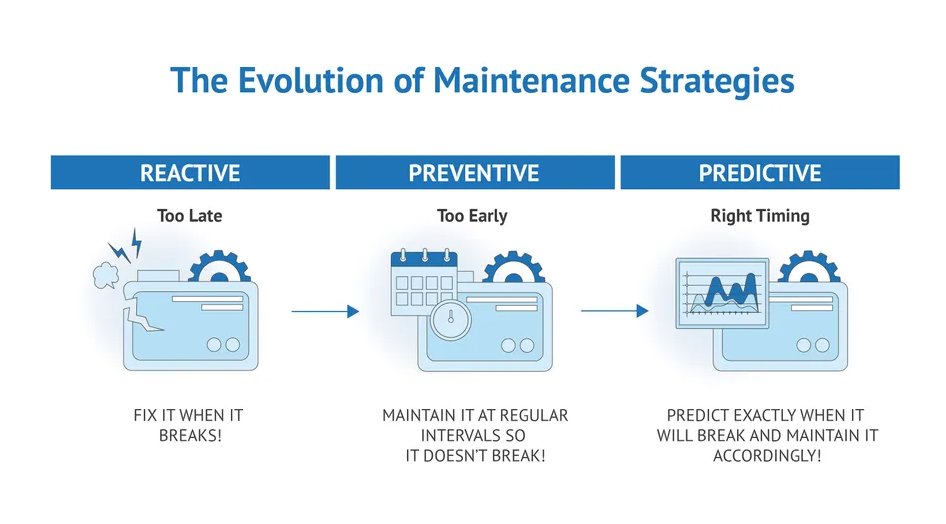 The Evolution of Maintenance Strategies

REACTIVE

Too Late

FIX IT WHEN IT BREAKS!

PREVENTIVE

Too Early

MAINTAIN IT AT REGULAR INTERVALS SO IT DOESN'T BREAK!

PREDICTIVE

Right Timing

PREDICT EXACTLY WHEN IT WILL BREAK AND MAINTAIN IT ACCORDINGLY!